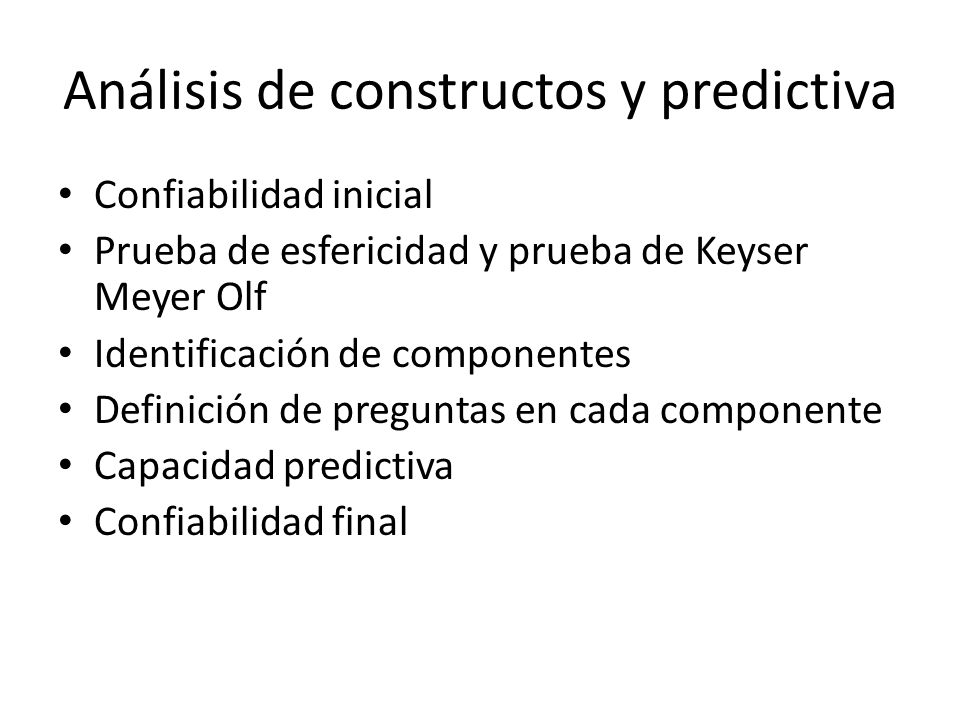 Análisis de constructos y predictiva

• Confiabilidad inicial
• Prueba de esfericidad y prueba de Keyser Meyer Olf
• Identificación de componentes
• Definición de preguntas en cada componente
• Capacidad predictiva
• Confiabilidad final